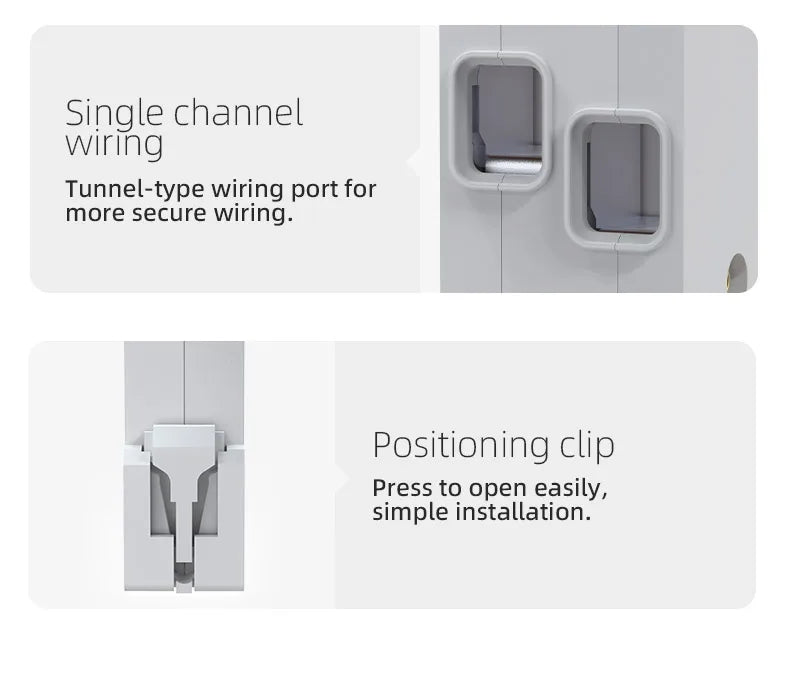 Single channel wiring

Tunnel-type wiring port for more secure wiring.

Positioning clip

Press to open easily, simple installation.